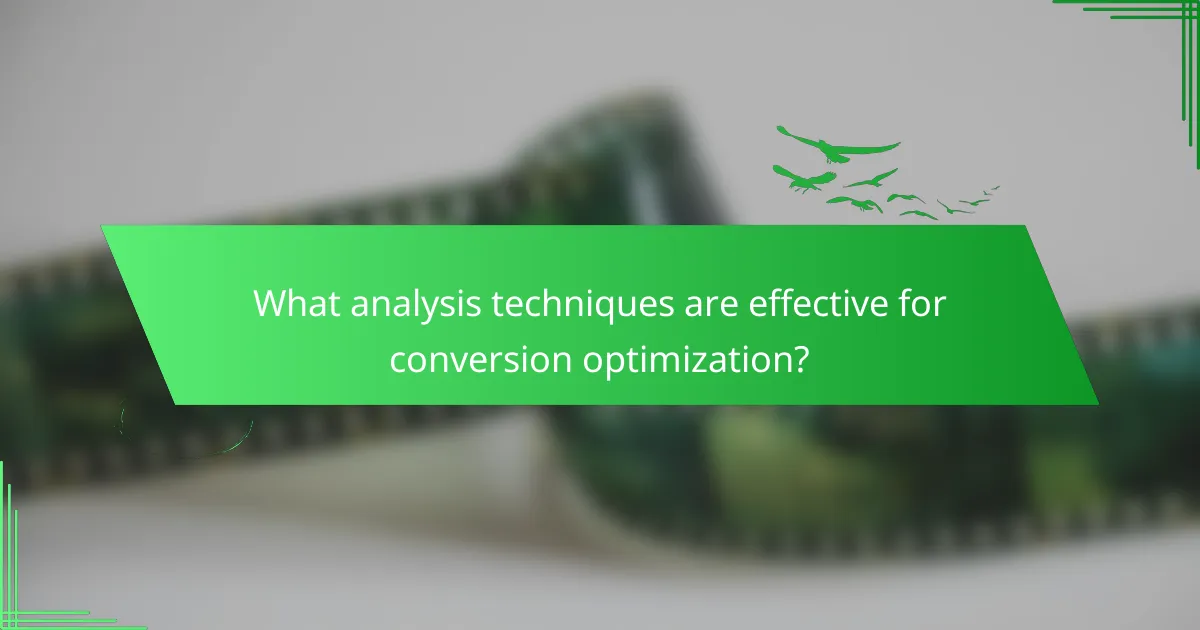 What analysis techniques are effective for conversion optimization?